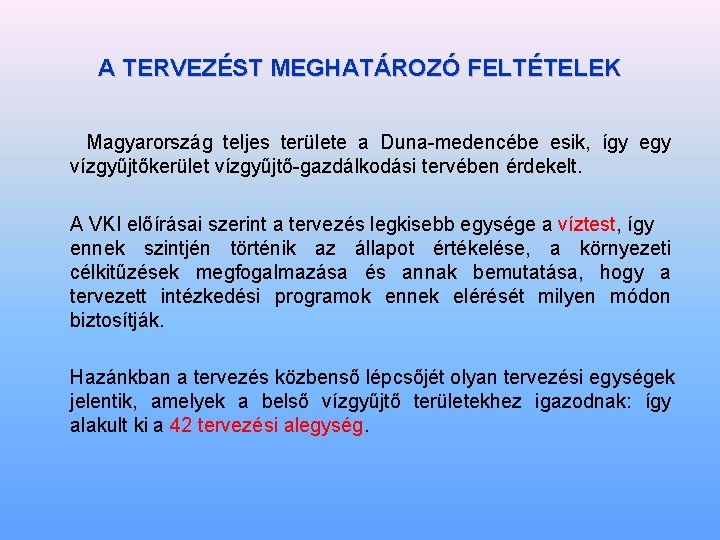 A TERVEZÉST MEGHATÁROZÓ FELTÉTELEK

Magyarország teljes területe a Duna-medencébe esik, így egy vízgyűjtőkerület vízgyűjtő-gazdálkodási tervében érdekelt.

A VKI előírásai szerint a tervezés legkisebb egysége a víztest, így ennek szintjén történik az állapot értékelése, a környezeti célkitűzések megfogalmazása és annak bemutatása, hogy a tervezett intézkedési programok ennek elérését milyen módon biztosítják.

Hazánkban a tervezés közbenső lépcsőjét olyan tervezési egységek jelentik, amelyek a belső vízgyűjtő területekhez igazodnak: így alakult ki a 42 tervezési alegység.